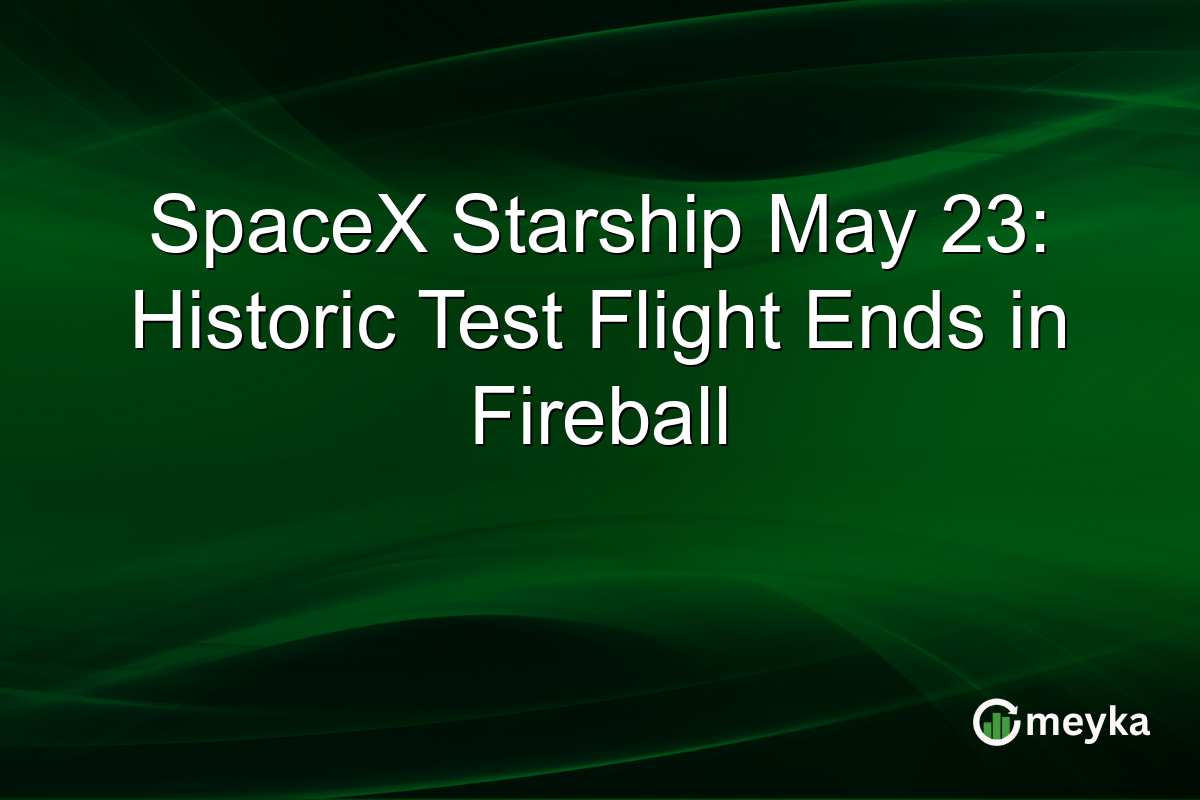 SpaceX Starship May 23: Historic Test Flight Ends in Fireball

meyka